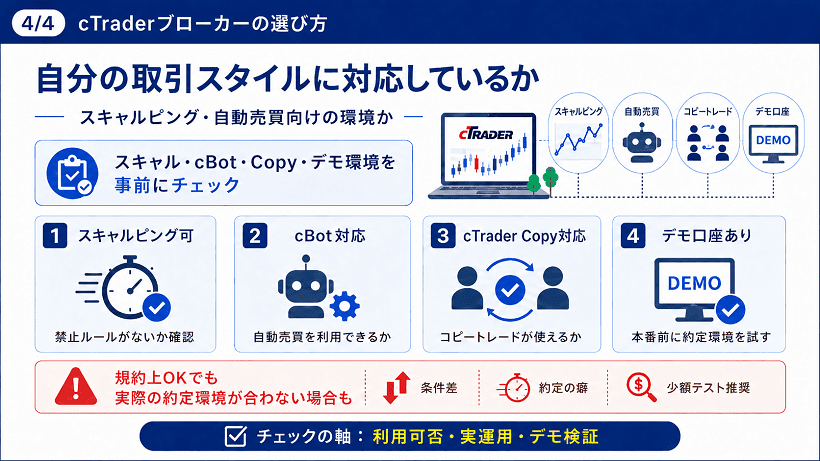 4/4 cTraderブローカーの選び方

自分の取引スタイルに対応しているか

スキャルピング・自動売買向けの環境か

スキャル・cBot・Copy・デモ環境を事前にチェック

cTRADER

スキャルピング

自動売買

コピートレード

デモ口座

DEMO

1 スキャルピング可

禁止ルールがないか確認

2 cBot対応

自動売買を利用できるか

3 cTrader Copy対応

コピートレードが使えるか

4 デモ口座あり

DEMO

本番前に約定環境を試す

規約上OKでも実際の約定環境が合わない場合も

条件差

約定の癖

少額テスト推奨

チェックの軸：利用可否・実運用・デモ検証